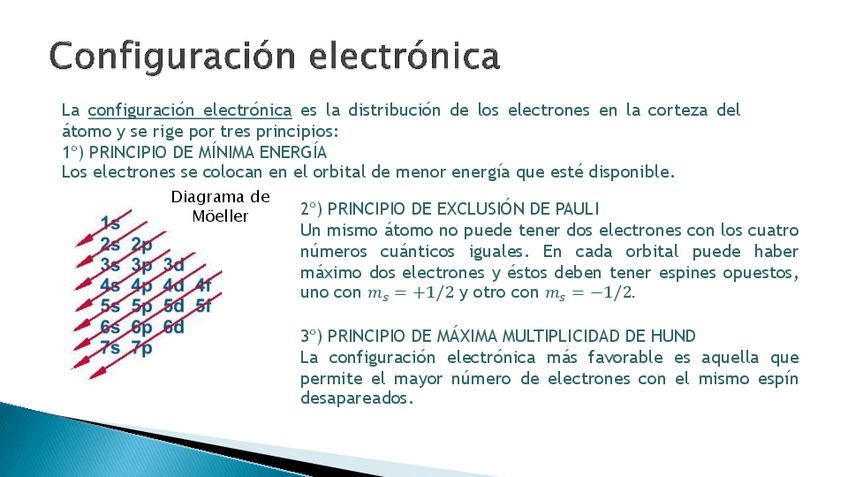 Configuración electrónica

La configuración electrónica es la distribución de los electrones en la corteza del átomo y se rige por tres principios:
1º) PRINCIPIO DE MÍNIMA ENERGÍA
Los electrones se colocan en el orbital de menor energía que esté disponible.

Diagrama de Möeller

1s
2s 2p
3s 3p 3d
4s 4p 4d 4f
5s 5p 5d 5f
6s 6p 6d
7s 7p

2º) PRINCIPIO DE EXCLUSIÓN DE PAULI
Un mismo átomo no puede tener dos electrones con los cuatro números cuánticos iguales. En cada orbital puede haber máximo dos electrones y éstos deben tener espines opuestos, uno con $m_s = +1/2$ y otro con $m_s = -1/2$.

3º) PRINCIPIO DE MÁXIMA MULTIPLICIDAD DE HUND
La configuración electrónica más favorable es aquella que permite el mayor número de electrones con el mismo espín desapareados.